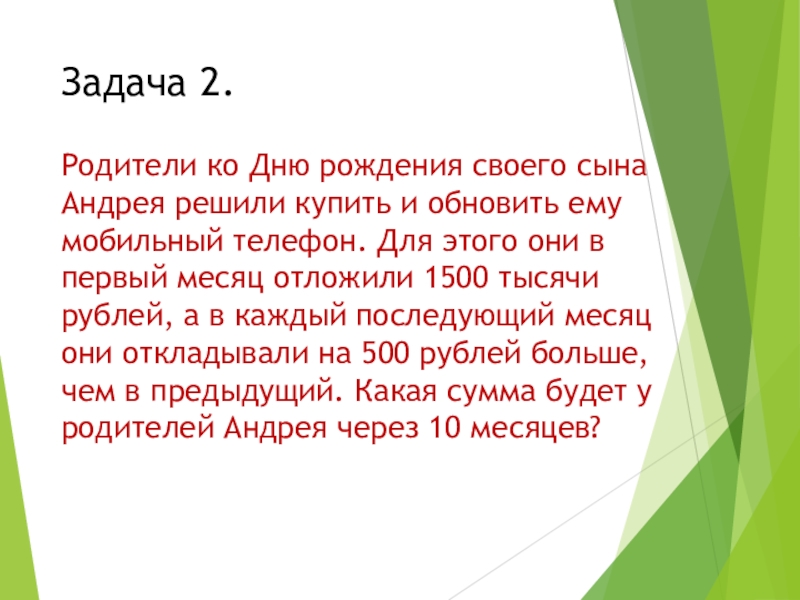 Задача 2.

Родители ко Дню рождения своего сына Андрея решили купить и обновить ему мобильный телефон. Для этого они в первый месяц отложили 1500 тысячи рублей, а в каждый последующий месяц они откладывали на 500 рублей больше, чем в предыдущий. Какая сумма будет у родителей Андрея через 10 месяцев?